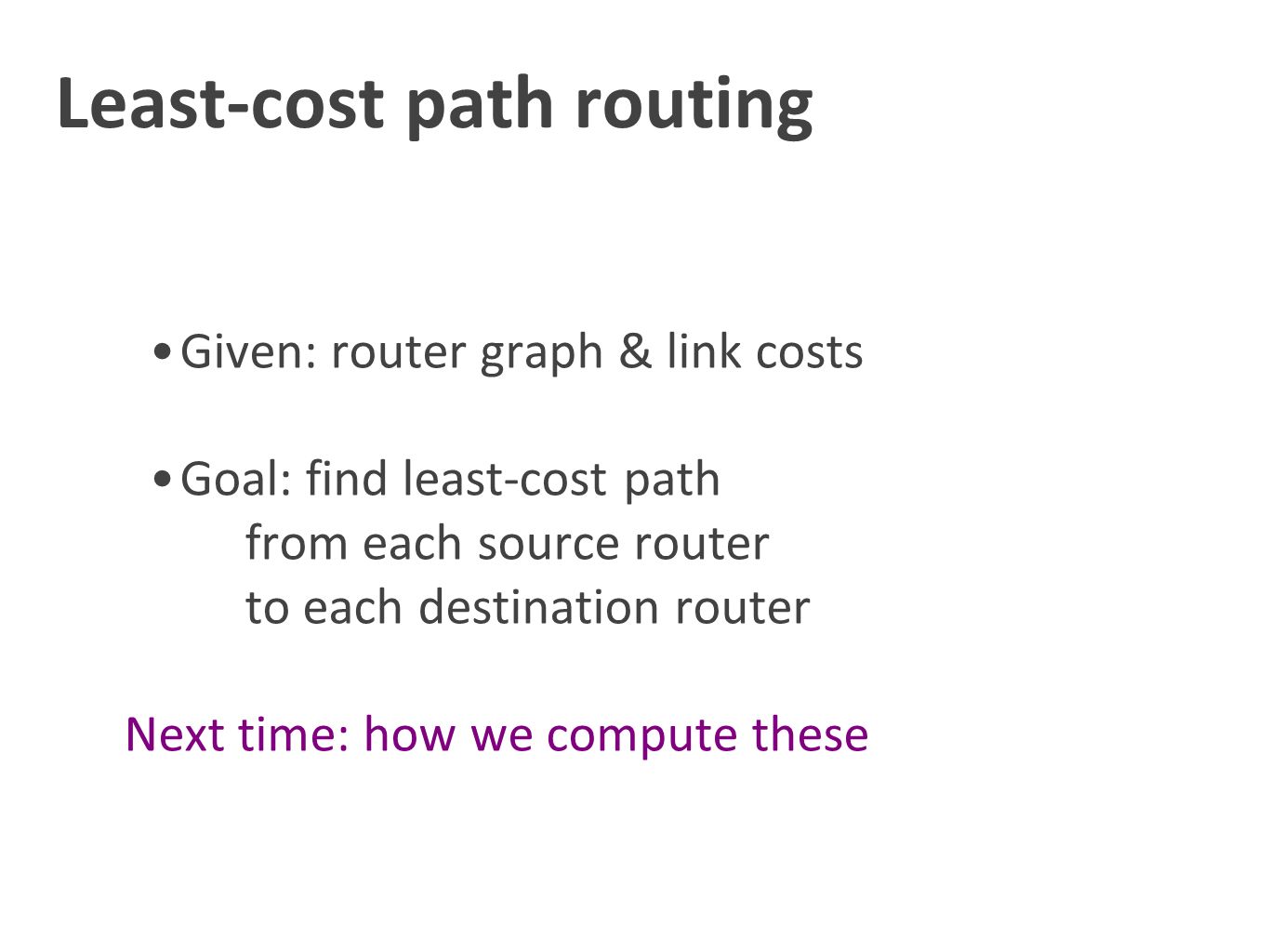 Least-cost path routing

• Given: router graph & link costs

• Goal: find least-cost path from each source router to each destination router

Next time: how we compute these